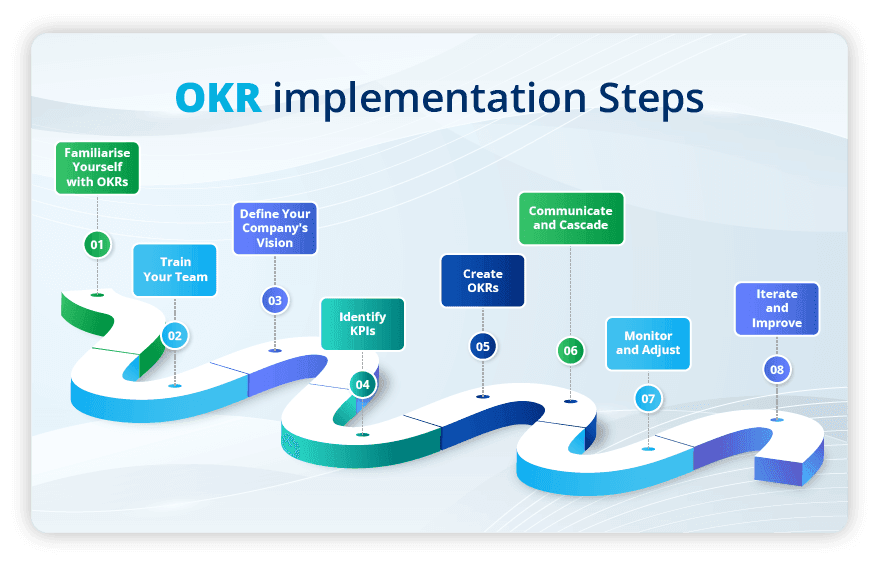 OKR implementation Steps

Familiarise Yourself with OKRs
01

Train Your Team
02

Define Your Company's Vision
03

Identify KPIs
04

Create OKRs
05

Communicate and Cascade
06

Monitor and Adjust
07

Iterate and Improve
08